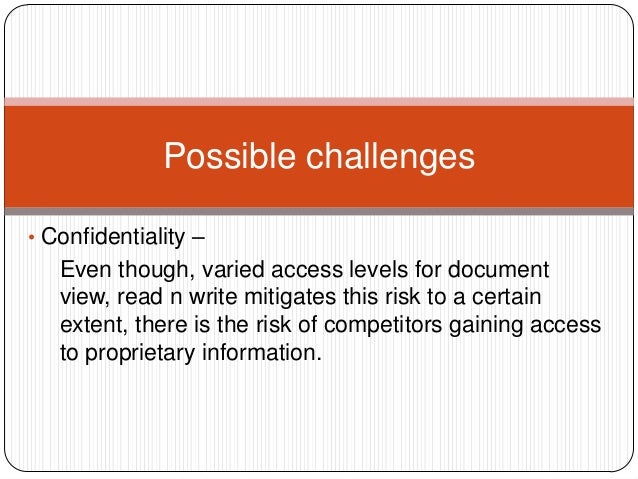 Possible challenges

• Confidentiality –

Even though, varied access levels for document view, read n write mitigates this risk to a certain extent, there is the risk of competitors gaining access to proprietary information.